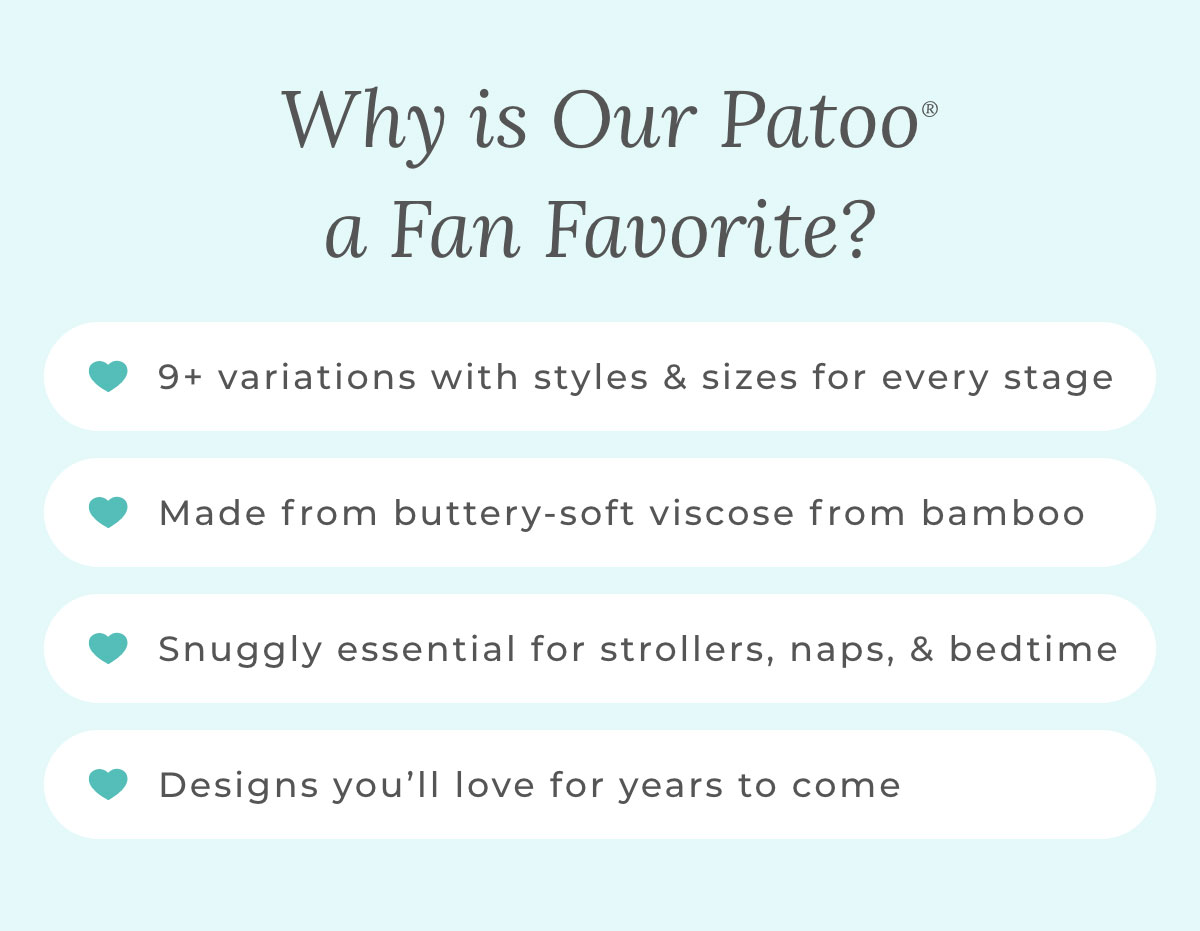 Why is Our Patoo®
a Fan Favorite?

9+ variations with styles & sizes for every stage

Made from buttery-soft viscose from bamboo

Snuggly essential for strollers, naps, & bedtime

Designs you'll love for years to come